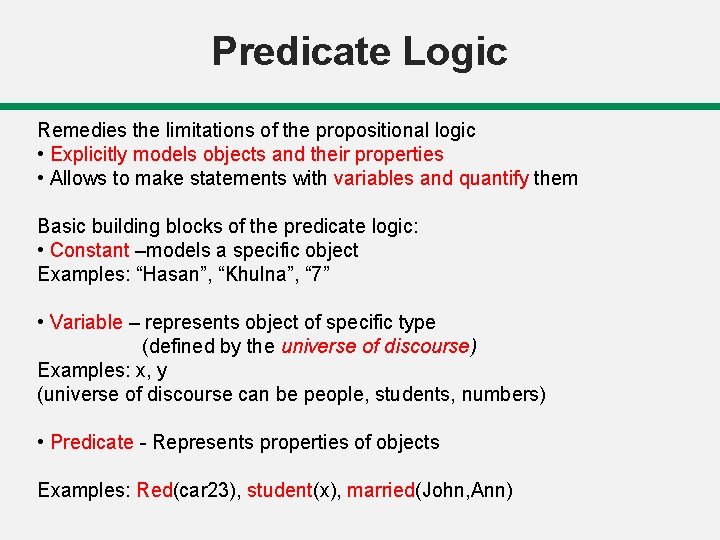 Predicate Logic

Remedies the limitations of the propositional logic
• Explicitly models objects and their properties
• Allows to make statements with variables and quantify them

Basic building blocks of the predicate logic:
• Constant –models a specific object
Examples: “Hasan”, “Khulna”, “7”

• Variable – represents object of specific type (defined by the universe of discourse)
Examples: x, y
(universe of discourse can be people, students, numbers)

• Predicate - Represents properties of objects

Examples: Red(car23), student(x), married(John,Ann)